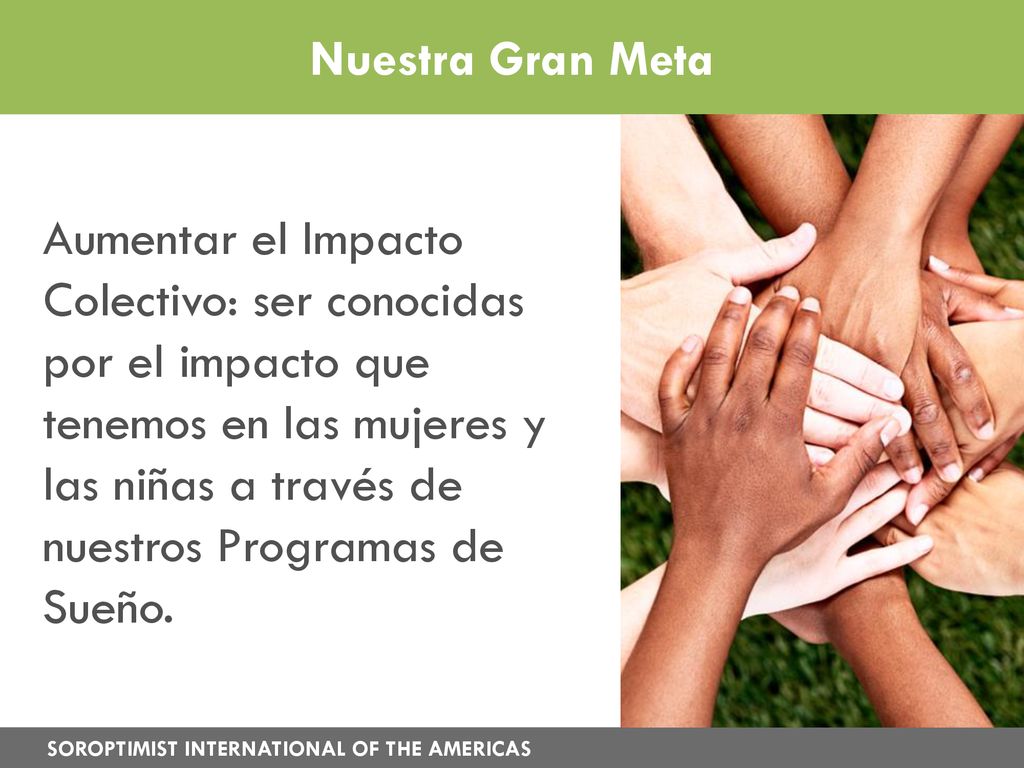 Nuestra Gran Meta

Aumentar el Impacto Colectivo: ser conocidas por el impacto que tenemos en las mujeres y las niñas a través de nuestros Programas de Sueño.

SOROPTIMIST INTERNATIONAL OF THE AMERICAS